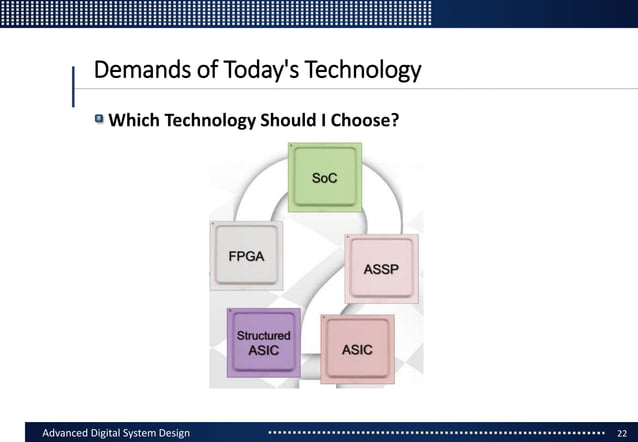 Demands of Today's Technology

Which Technology Should I Choose?

SoC

FPGA

ASSP

Structured ASIC

ASIC

Advanced Digital System Design

22